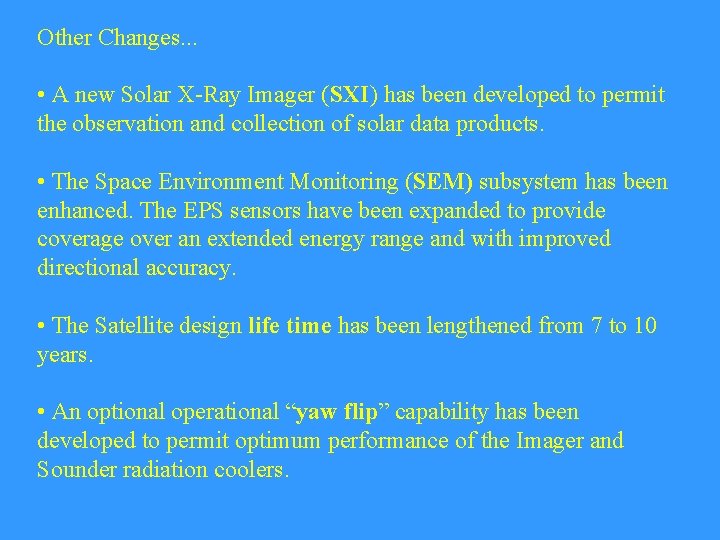 Other Changes...

• A new Solar X-Ray Imager (SXI) has been developed to permit the observation and collection of solar data products.

• The Space Environment Monitoring (SEM) subsystem has been enhanced. The EPS sensors have been expanded to provide coverage over an extended energy range and with improved directional accuracy.

• The Satellite design life time has been lengthened from 7 to 10 years.

• An optional operational “yaw flip” capability has been developed to permit optimum performance of the Imager and Sounder radiation coolers.